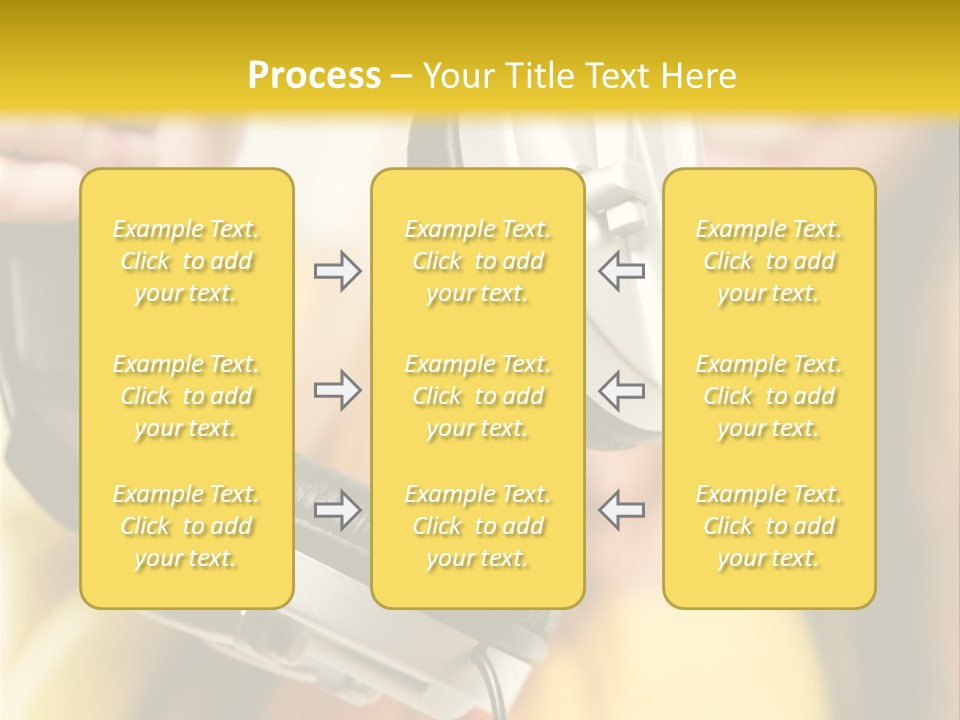 Process – Your Title Text Here

Example Text. Click to add your text.

Example Text. Click to add your text.

Example Text. Click to add your text.

Example Text. Click to add your text.

Example Text. Click to add your text.

Example Text. Click to add your text.

Example Text. Click to add your text.

Example Text. Click to add your text.

Example Text. Click to add your text.